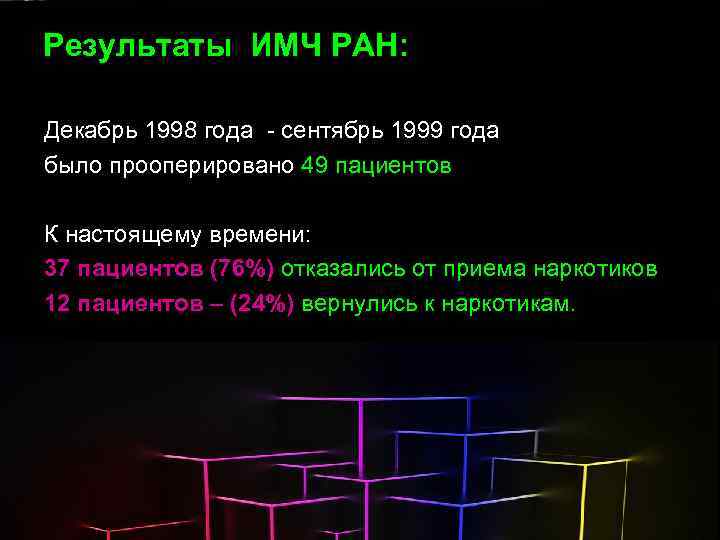 Результаты ИМЧ РАН:

Декабрь 1998 года - сентябрь 1999 года было прооперировано 49 пациентов

К настоящему времени:
37 пациентов (76%) отказались от приема наркотиков
12 пациентов – (24%) вернулись к наркотикам.